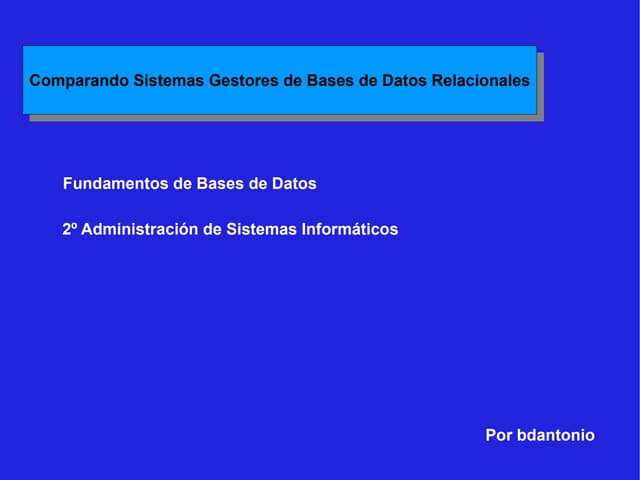 Comparando Sistemas Gestores de Bases de Datos Relacionales

Fundamentos de Bases de Datos

2º Administración de Sistemas Informáticos

Por bdantonio